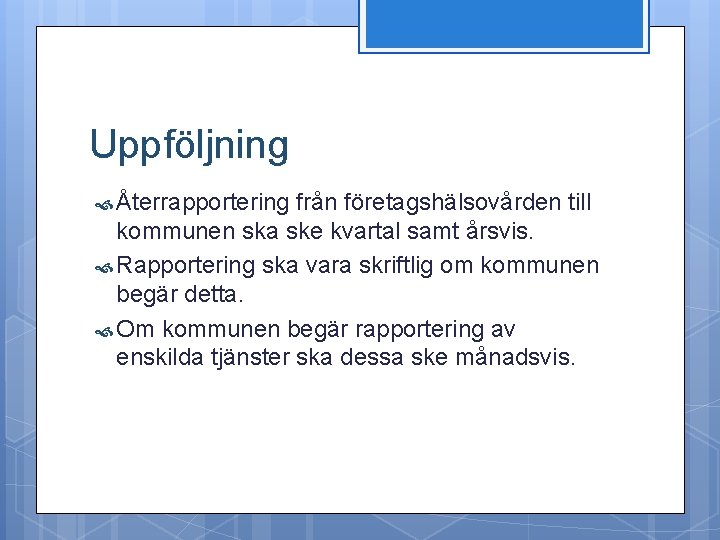 Uppföljning

Återrapportering från företagshälsovården till kommunen ska ske kvartal samt årsvis.

Rapportering ska vara skriftlig om kommunen begär detta.

Om kommunen begär rapportering av enskilda tjänster ska dessa ske månadsvis.